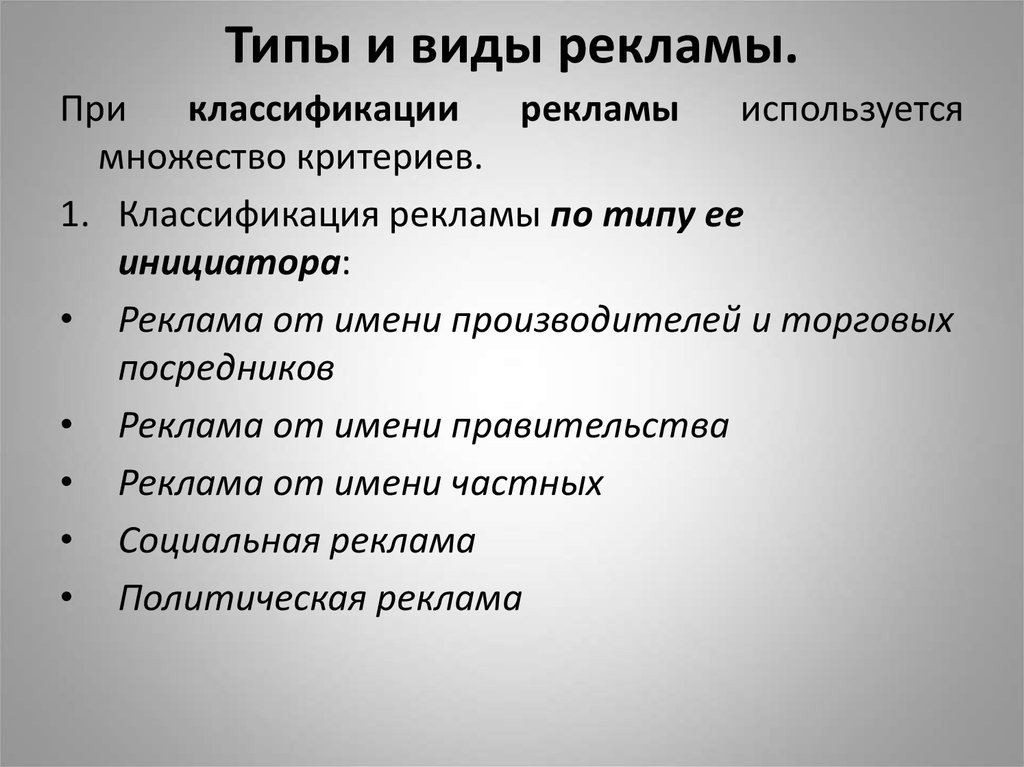 Типы и виды рекламы.

При классификации рекламы используется множество критериев.

1. Классификация рекламы по типу ее инициатора:

• Реклама от имени производителей и торговых посредников
• Реклама от имени правительства
• Реклама от имени частных
• Социальная реклама
• Политическая реклама